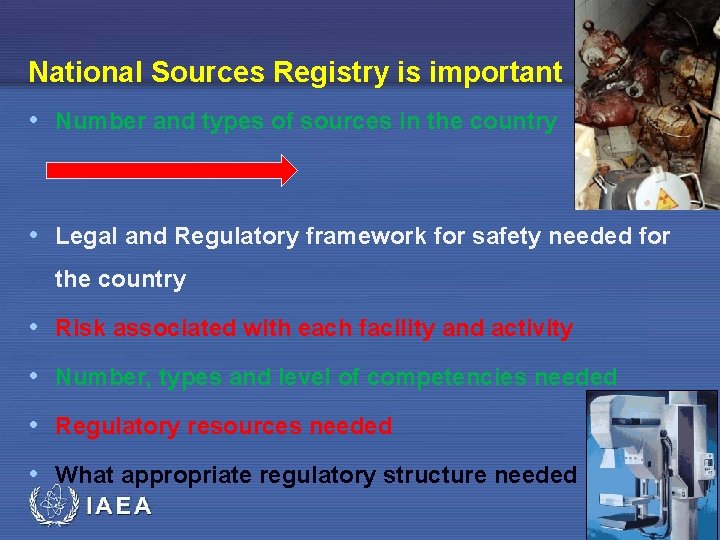 National Sources Registry is important

• Number and types of sources in the country

• Legal and Regulatory framework for safety needed for the country

• Risk associated with each facility and activity

• Number, types and level of competencies needed

• Regulatory resources needed

• What appropriate regulatory structure needed

IAEA